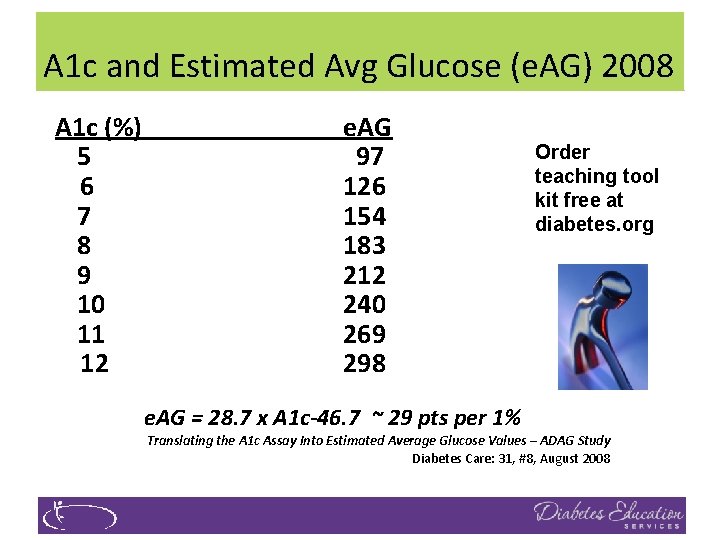 A1c and Estimated Avg Glucose (eAG) 2008

| A1c (%) | eAG |
|---|---|
| 5 | 97 |
| 6 | 126 |
| 7 | 154 |
| 8 | 183 |
| 9 | 212 |
| 10 | 240 |
| 11 | 269 |
| 12 | 298 |

Order teaching tool kit free at diabetes.org

eAG = 28.7 x A1c-46.7 ~ 29 pts per 1%

Translating the A1c Assay Into Estimated Average Glucose Values – ADAG Study

Diabetes Care: 31, #8, August 2008

Diabetes Education SERVICES